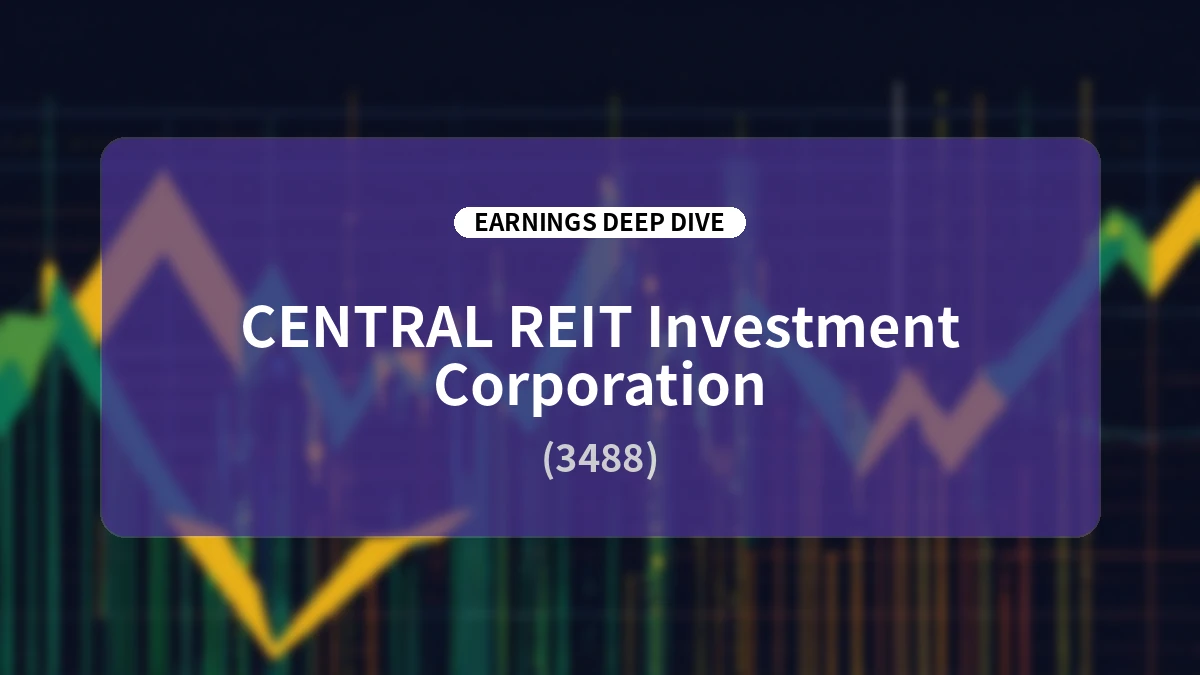 EARNINGS DEEP DIVE

CENTRAL REIT Investment Corporation

(3488)